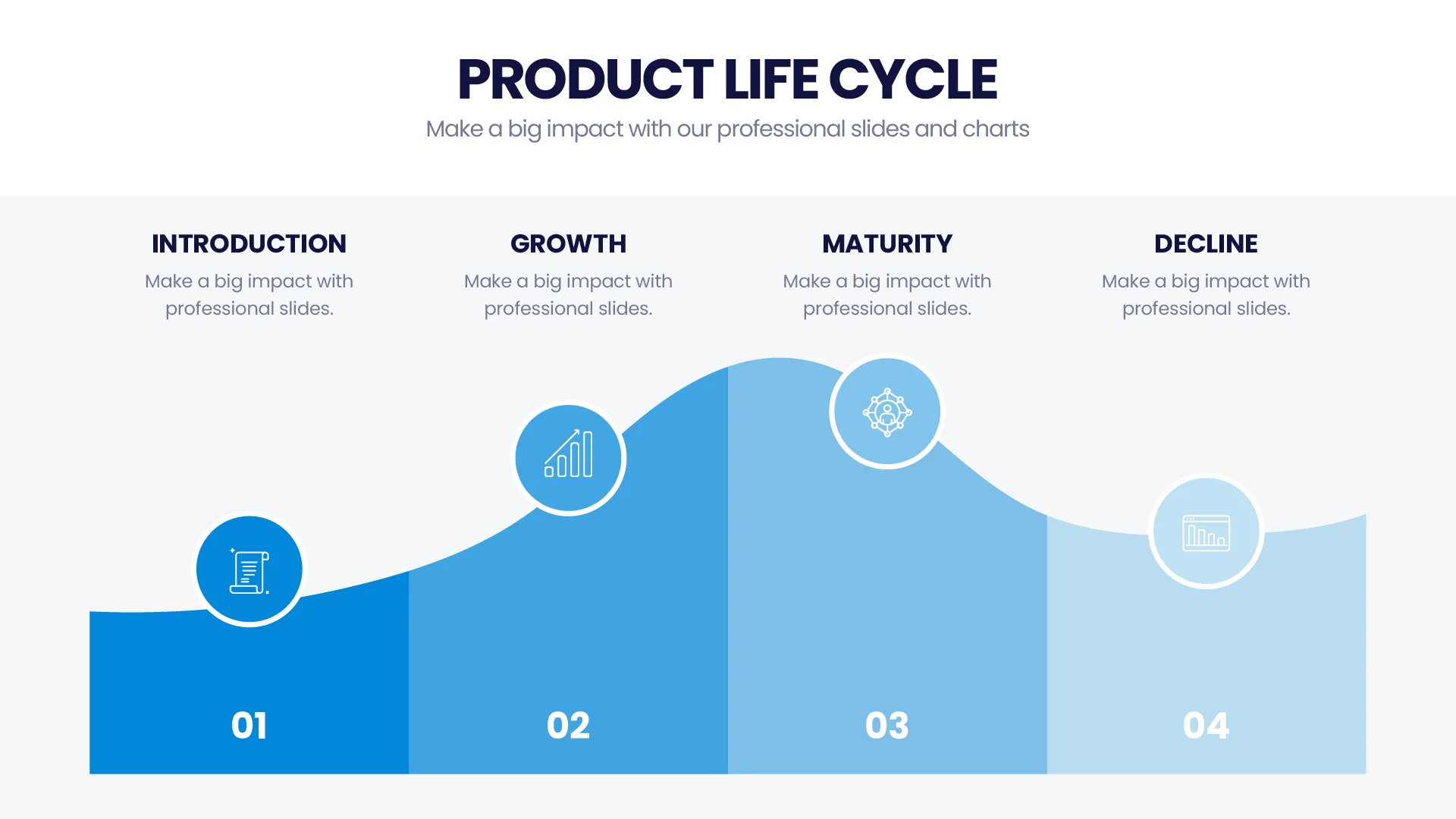 PRODUCT LIFE CYCLE
Make a big impact with our professional slides and charts

INTRODUCTION
Make a big impact with professional slides.

GROWTH
Make a big impact with professional slides.

MATURITY
Make a big impact with professional slides.

DECLINE
Make a big impact with professional slides.

01

02

03

04